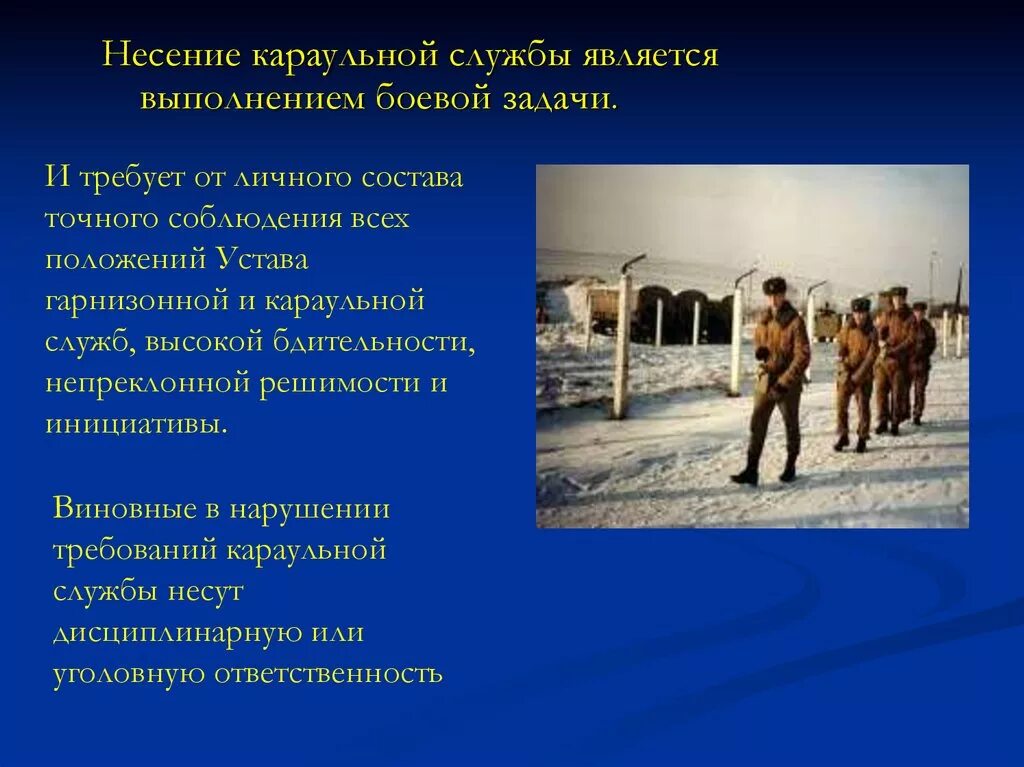 Несение караульной службы является выполнением боевой задачи.

И требует от личного состава точного соблюдения всех положений Устава гарнизонной и караульной служб, высокой бдительности, непреклонной решимости и инициативы.

Виновные в нарушении требований караульной службы несут дисциплинарную или уголовную ответственность